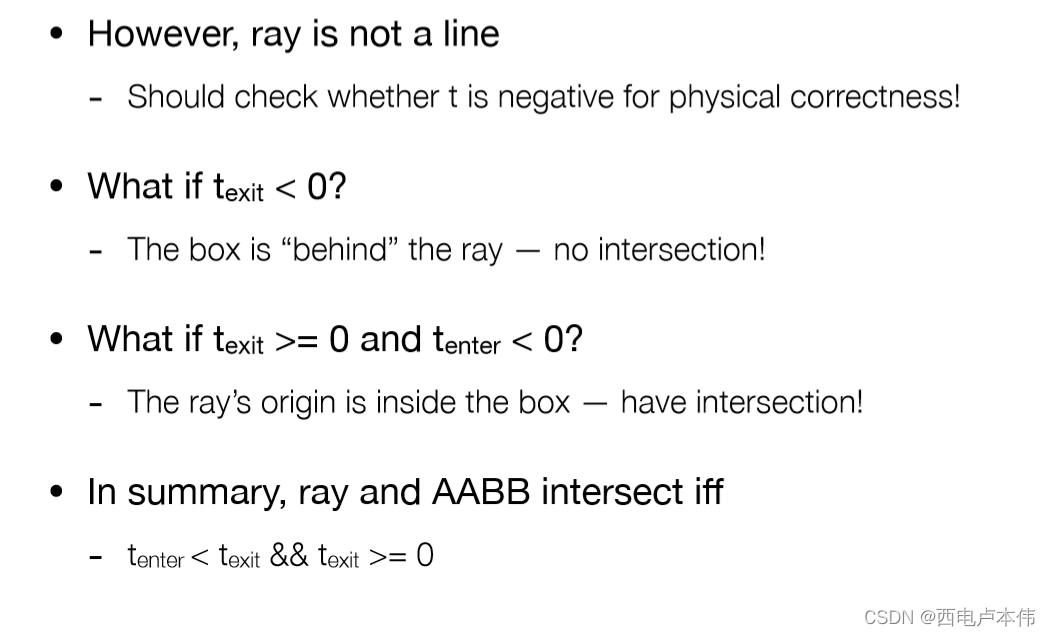 • However, ray is not a line

- Should check whether t is negative for physical correctness!

• What if $t_{exit} < 0$?

- The box is “behind” the ray — no intersection!

• What if $t_{exit} >= 0$ and $t_{enter} < 0$?

- The ray’s origin is inside the box — have intersection!

• In summary, ray and AABB intersect iff

- $t_{enter} < t_{exit}$ && $t_{exit} >= 0$

CSDN @西电卢本伟